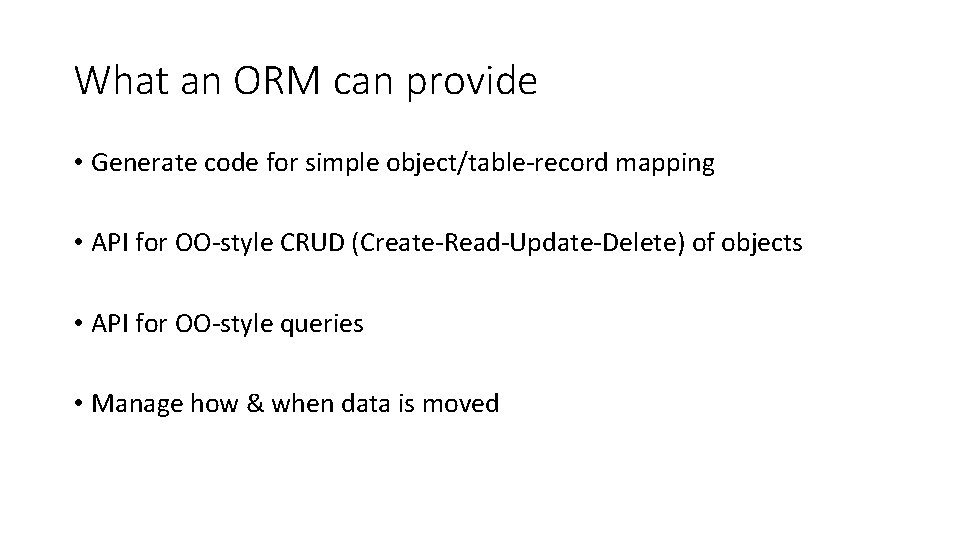 What an ORM can provide

• Generate code for simple object/table-record mapping

• API for OO-style CRUD (Create-Read-Update-Delete) of objects

• API for OO-style queries

• Manage how & when data is moved